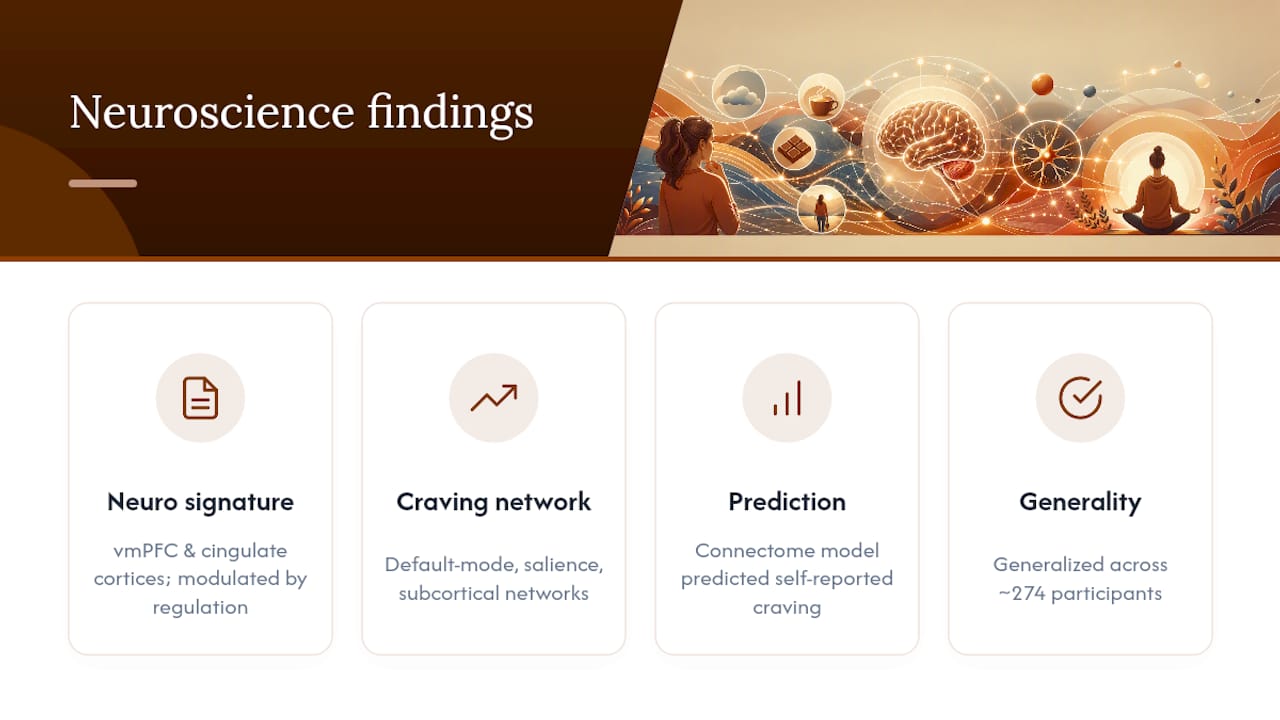 Neuroscience findings

Neuro signature

vmPFC & cingulate cortices; modulated by regulation

Craving network

Default-mode, salience, subcortical networks

Prediction

Connectome model predicted self-reported craving

Generality

Generalized across ~274 participants